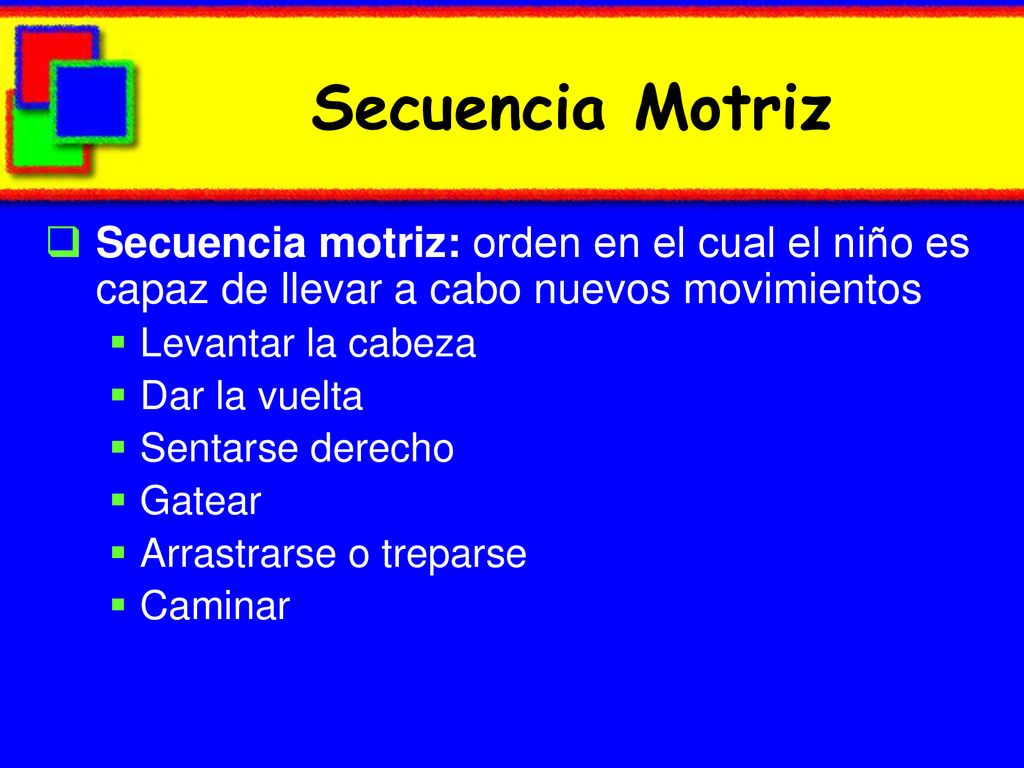 Secuencia Motriz

Secuencia motriz: orden en el cual el niño es capaz de llevar a cabo nuevos movimientos

Levantar la cabeza

Dar la vuelta

Sentarse derecho

Gatear

Arrastrarse o treparse

Caminar